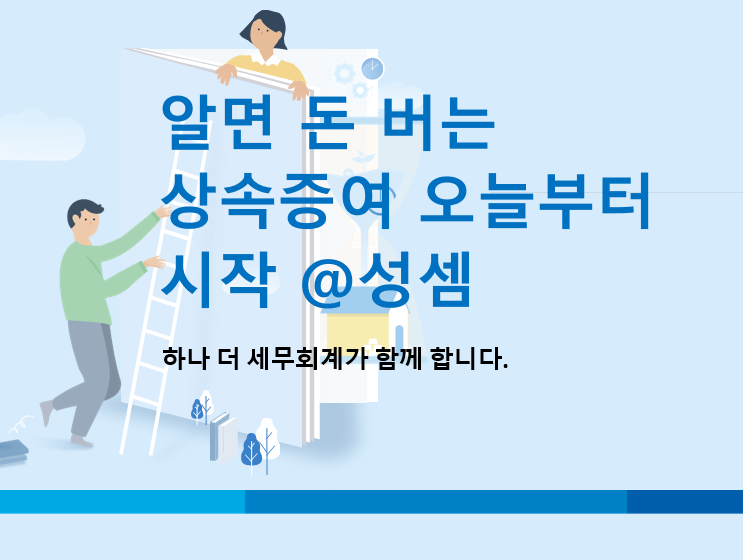 알면 돈 버는
상속증여 오늘부터
시작 @성셈

하나 더 세무회계가 함께 합니다.